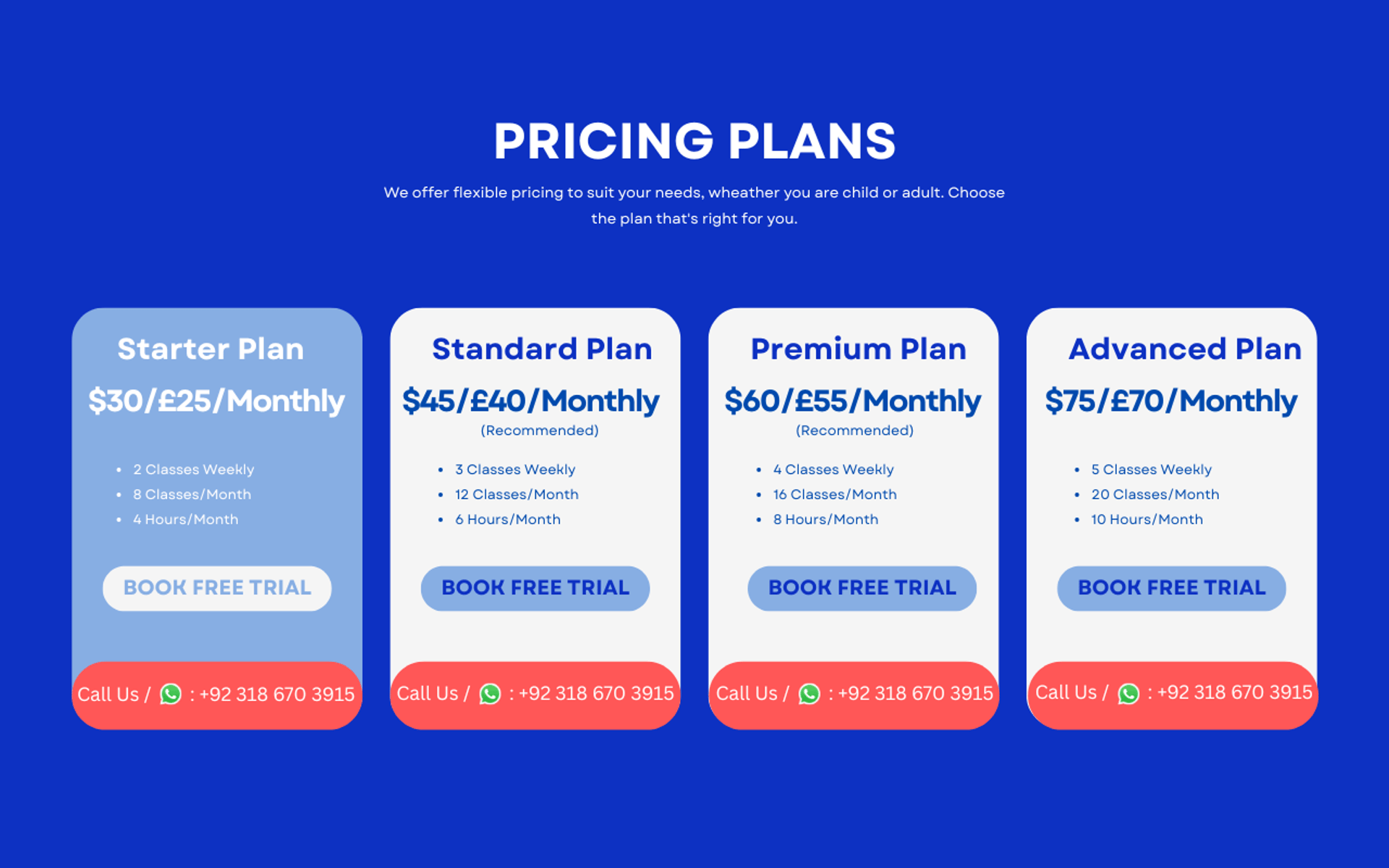 PRICING PLANS

We offer flexible pricing to suit your needs, wheather you are child or adult. Choose the plan that's right for you.

Starter Plan

$30/£25/Monthly

- 2 Classes Weekly
- 8 Classes/Month
- 4 Hours/Month

BOOK FREE TRIAL

Call Us / : +92 318 670 3915

Standard Plan

$45/£40/Monthly

(Recommended)

- 3 Classes Weekly
- 12 Classes/Month
- 6 Hours/Month

BOOK FREE TRIAL

Call Us / : +92 318 670 3915

Premium Plan

$60/£55/Monthly

(Recommended)

- 4 Classes Weekly
- 16 Classes/Month
- 8 Hours/Month

BOOK FREE TRIAL

Call Us / : +92 318 670 3915

Advanced Plan

$75/£70/Monthly

- 5 Classes Weekly
- 20 Classes/Month
- 10 Hours/Month

BOOK FREE TRIAL

Call Us / : +92 318 670 3915